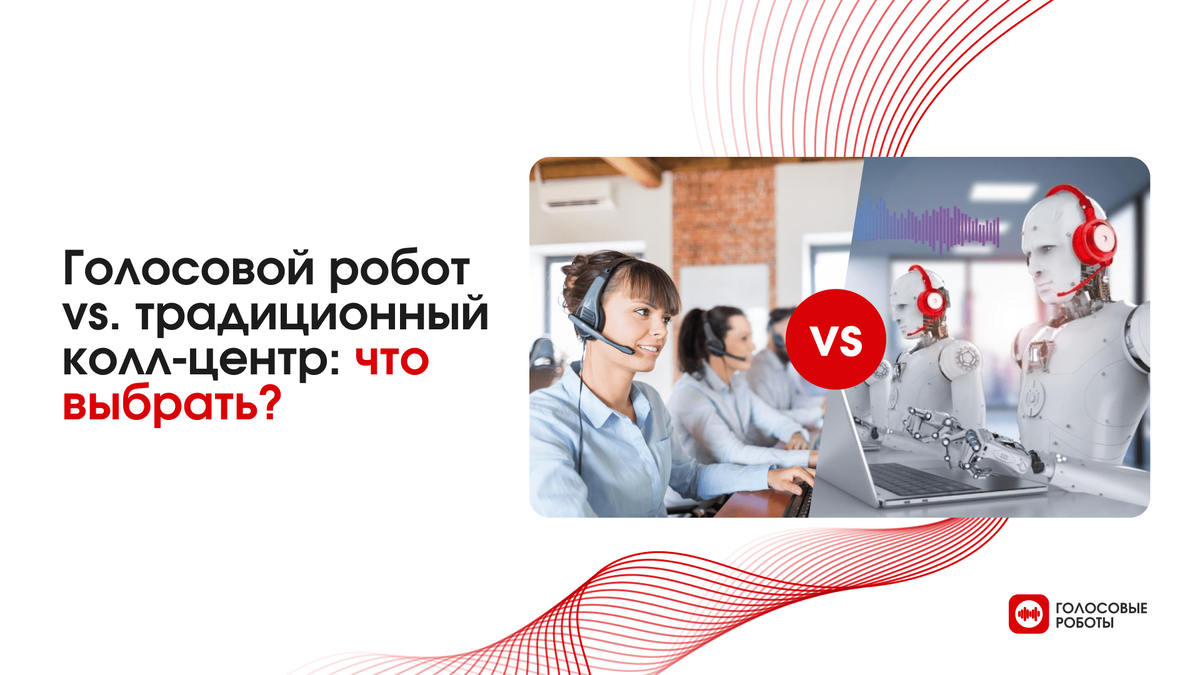 Голосовой робот vs. традиционный колл-центр: что выбрать?

VS

ГОЛОСОВЫЕ РОБОТЫ